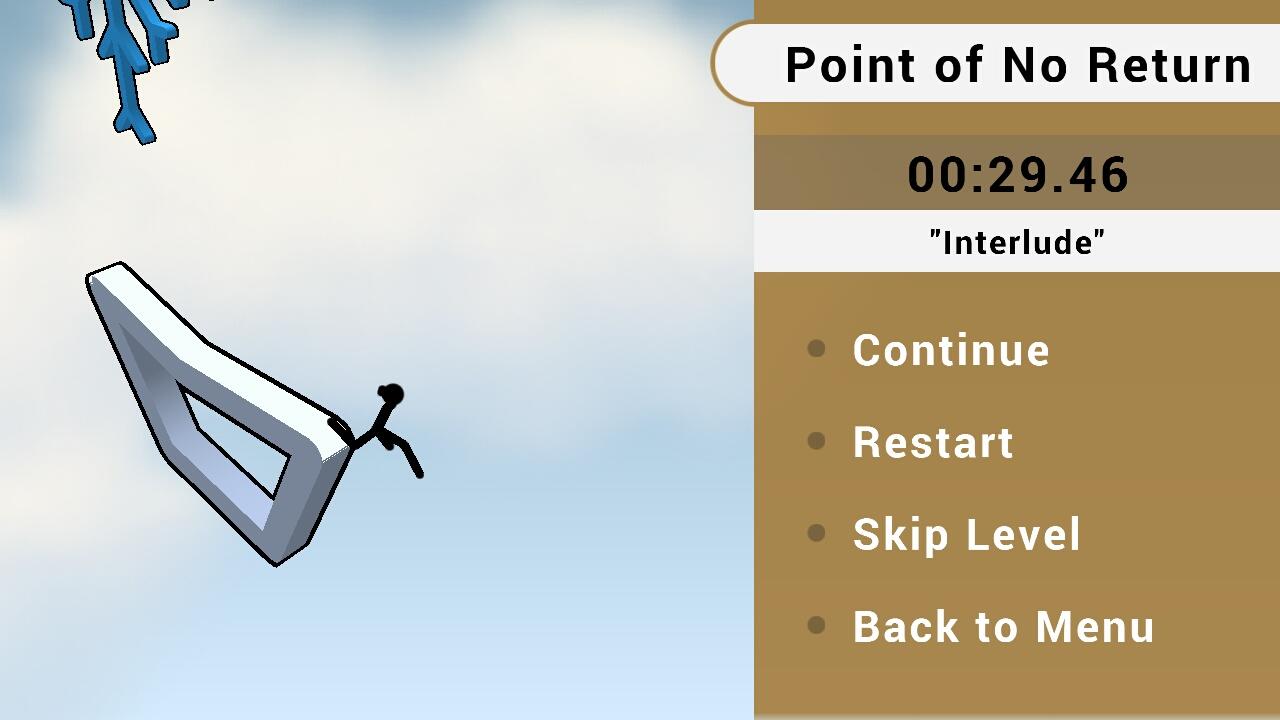 Point of No Return

00:29.46

"Interlude"

Continue

Restart

Skip Level

Back to Menu